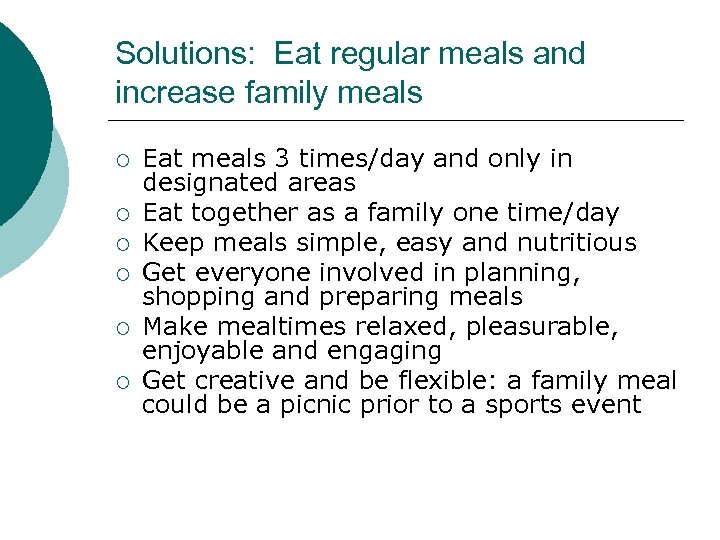 Solutions: Eat regular meals and increase family meals

○ Eat meals 3 times/day and only in designated areas
○ Eat together as a family one time/day
○ Keep meals simple, easy and nutritious
○ Get everyone involved in planning, shopping and preparing meals
○ Make mealtimes relaxed, pleasurable, enjoyable and engaging
○ Get creative and be flexible: a family meal could be a picnic prior to a sports event